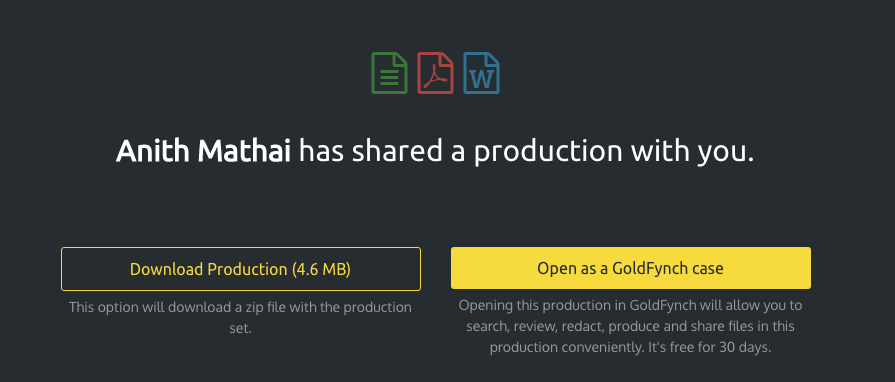 W

Anith Mathai has shared a production with you.

Download Production (4.6 MB)

This option will download a zip file with the production set.

Open as a GoldFynch case

Opening this production in GoldFynch will allow you to search, review, redact, produce and share files in this production conveniently. It's free for 30 days.